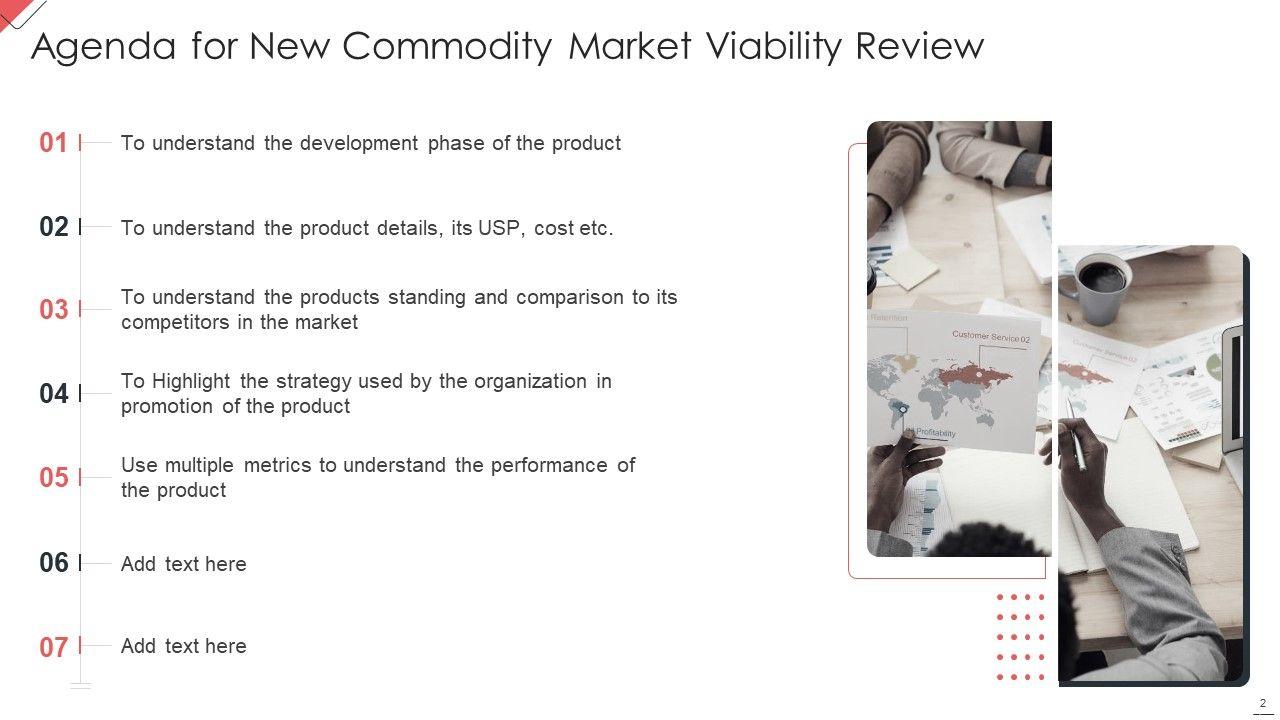 Agenda for New Commodity Market Viability Review

01 To understand the development phase of the product

02 To understand the product details, its USP, cost etc.

03 To understand the products standing and comparison to its competitors in the market

04 To Highlight the strategy used by the organization in promotion of the product

05 Use multiple metrics to understand the performance of the product

06 Add text here

07 Add text here

Retention

Customer Service 02

Profitability

Customer Service 02

2